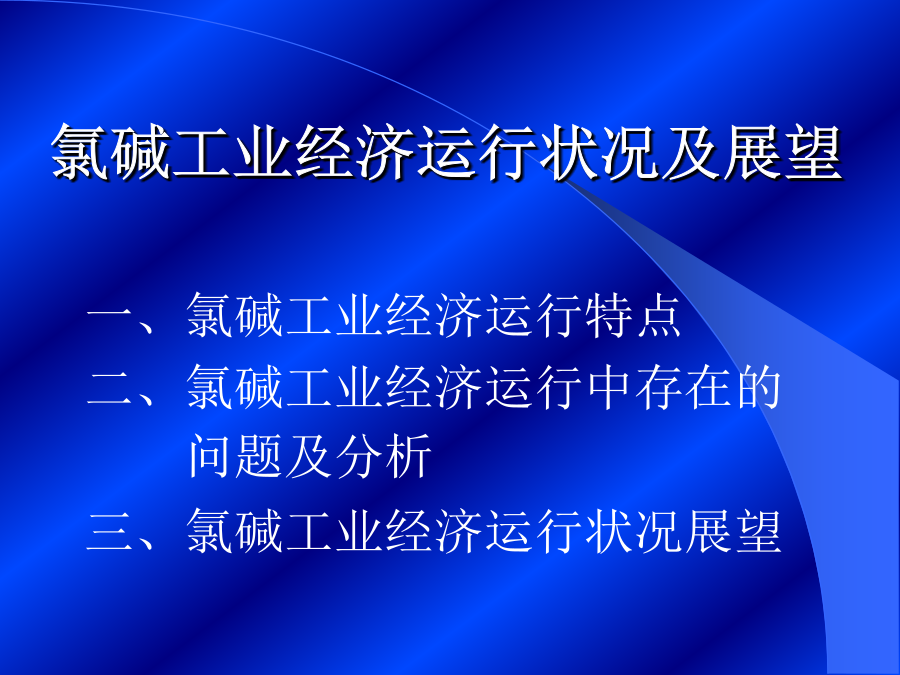 氯碱工业经济运行状况及展望

一、氯碱工业经济运行特点

二、氯碱工业经济运行中存在的问题及分析

三、氯碱工业经济运行状况展望